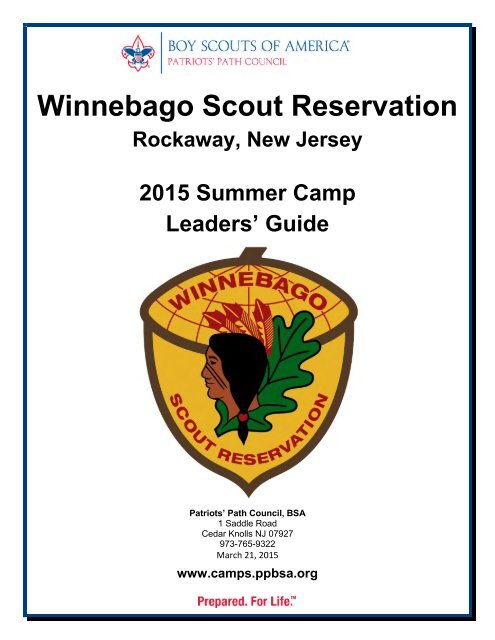 BOY SCOUTS OF AMERICA®
PATRIOTS' PATH COUNCIL

Winnebago Scout Reservation
Rockaway, New Jersey

2015 Summer Camp
Leaders' Guide

WINNEBAGO
SCOUT RESERVATION

Patriots' Path Council, BSA
1 Saddle Road
Cedar Knolls NJ 07927
973-765-9322
March 21, 2015

www.camps.ppbsa.org

Prepared. For Life.™